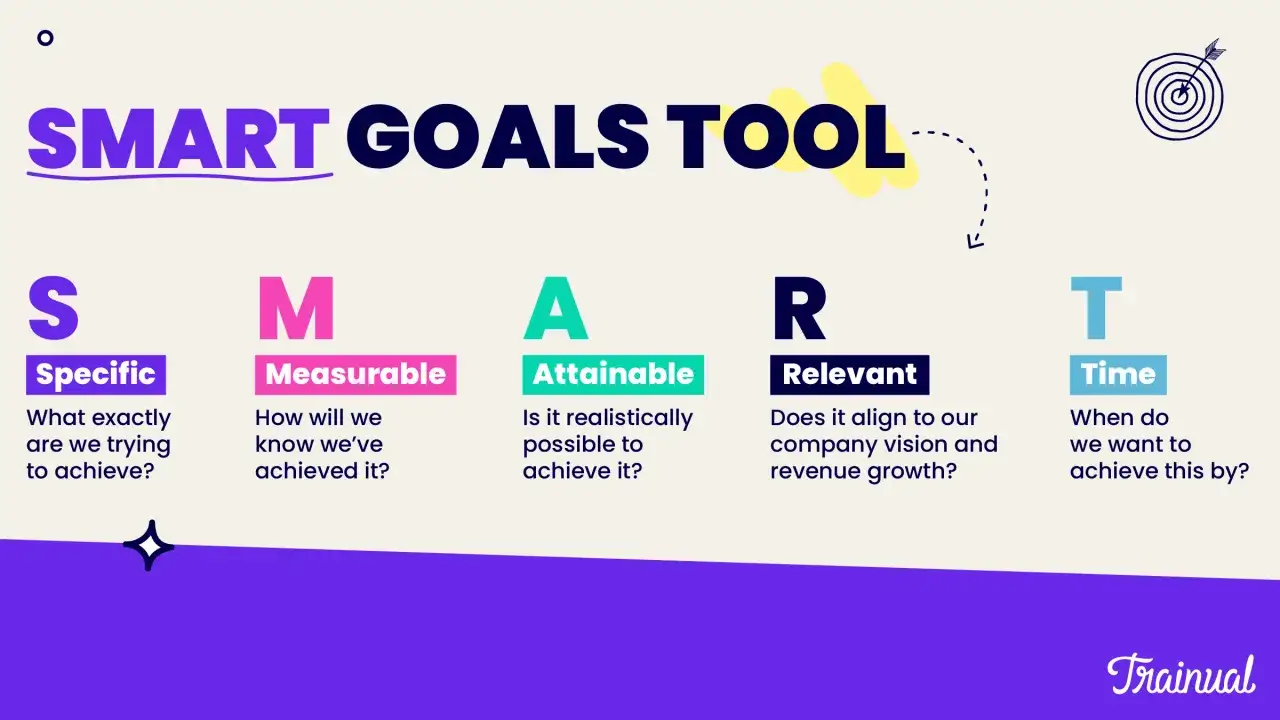 SMART GOALS TOOL

S
Specific
What exactly are we trying to achieve?

M
Measurable
How will we know we've achieved it?

A
Attainable
Is it realistically possible to achieve it?

R
Relevant
Does it align to our company vision and revenue growth?

T
Time
When do we want to achieve this by?

Trainual